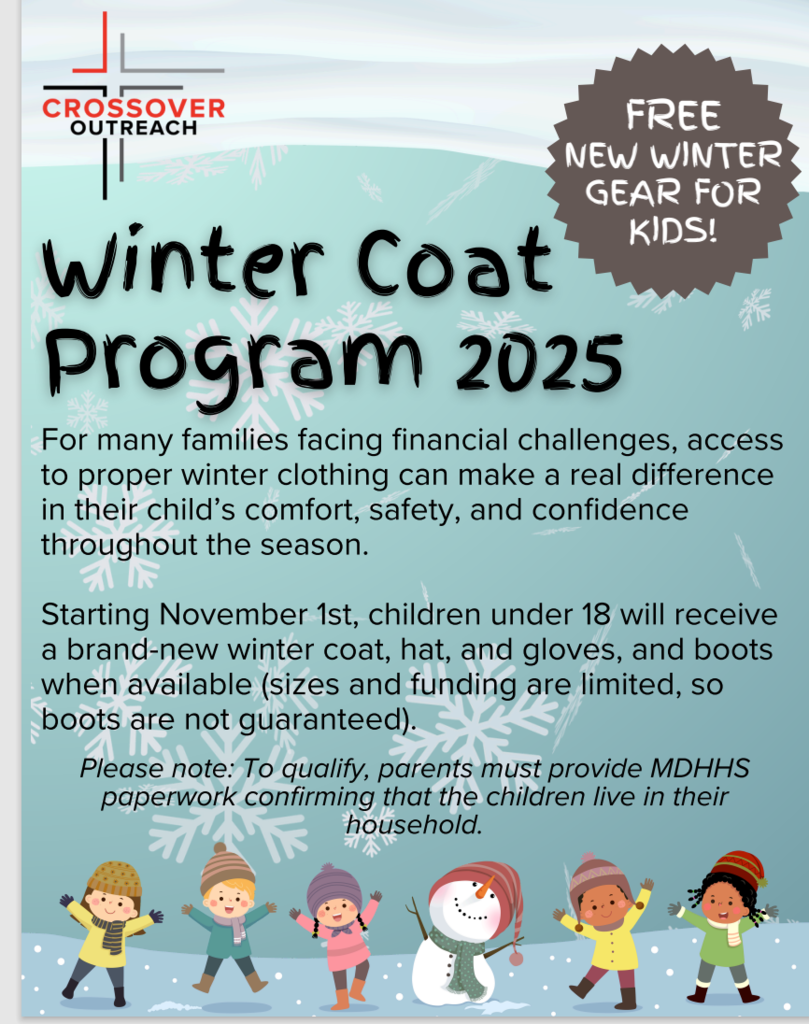 CROSSOVER OUTREACH

FREE NEW WINTER GEAR FOR KIDS!

Winter Coat Program 2025

For many families facing financial challenges, access to proper winter clothing can make a real difference in their child's comfort, safety, and confidence throughout the season.

Starting November 1st, children under 18 will receive a brand-new winter coat, hat, and gloves, and boots when available (sizes and funding are limited, so boots are not guaranteed).

Please note: To qualify, parents must provide MDHHS paperwork confirming that the children live in their household.